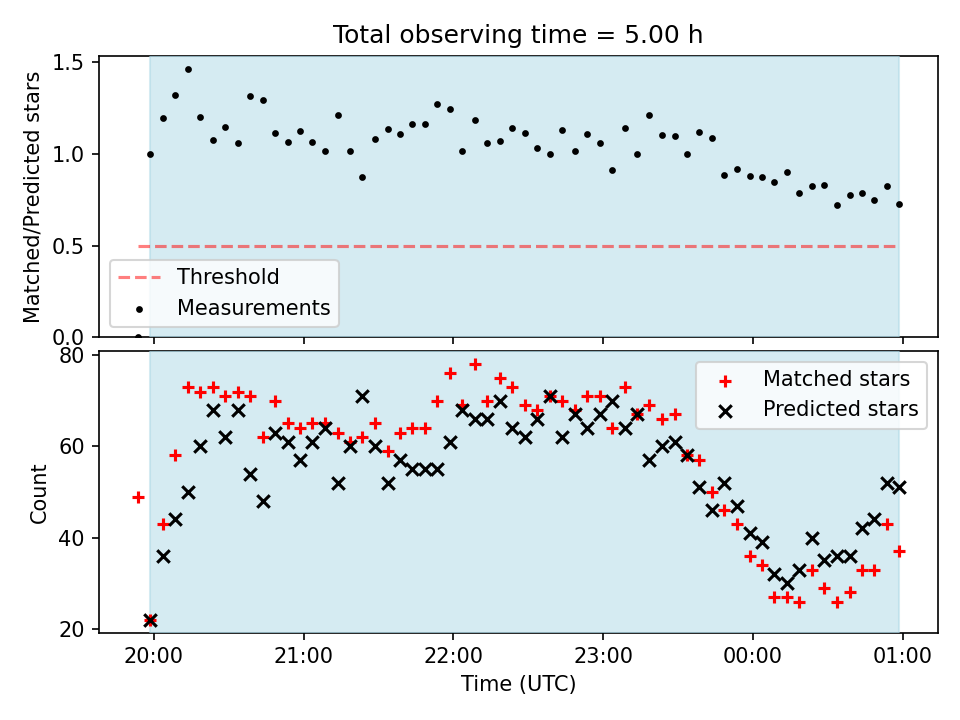 Total observing time = 5.00 h

Matched/Predicted stars

1.5
1.0
0.5
0.0

Threshold
Measurements

Count

80
60
40
20

Matched stars
Predicted stars

20:00
21:00
22:00
23:00
00:00
01:00

Time (UTC)